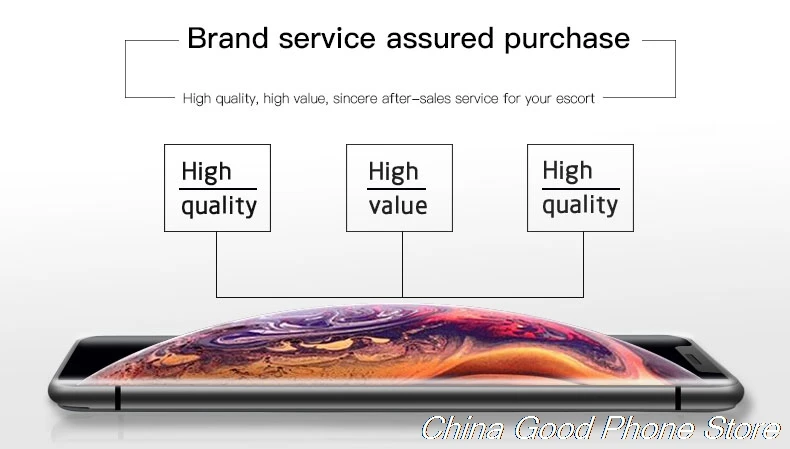 Brand service assured purchase

High quality, high value, sincere after-sales service for your escort

High quality

High value

High quality

China Good Phone Store